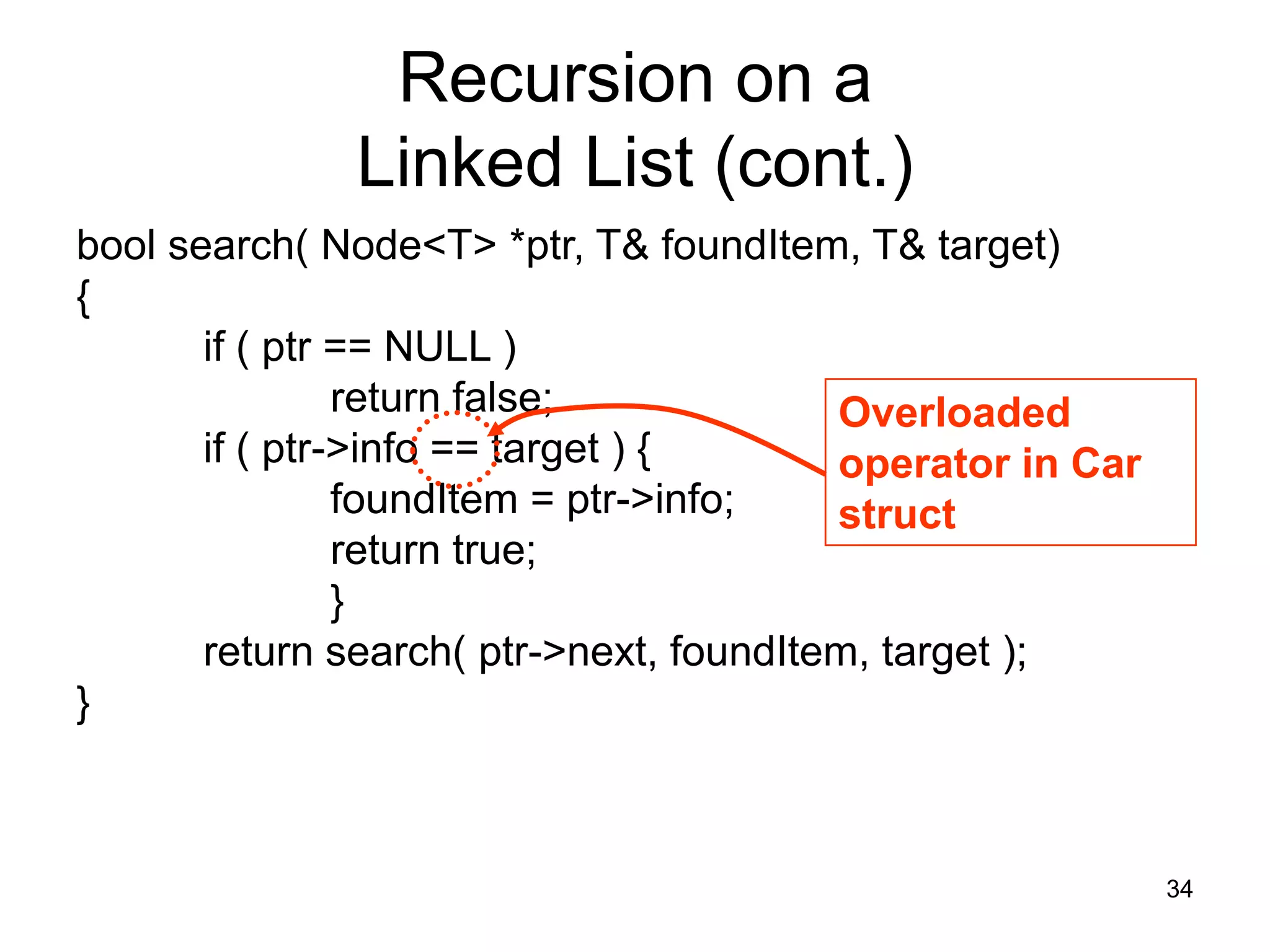 Recursion on a Linked List (cont.)

bool search( Node<T> *ptr, T& foundItem, T& target)
{
if ( ptr == NULL )
return false;
if ( ptr->info == target ) {
foundItem = ptr->info;
return true;
}
return search( ptr->next, foundItem, target );
}

Overloaded operator in Car struct

34